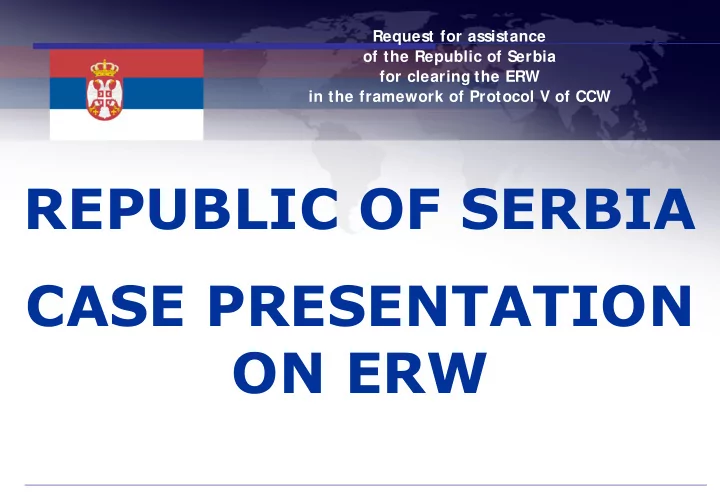 Request for assistance
of the Republic of Serbia
for clearing the ERW
in the framework of Protocol V of CCW

REPUBLIC OF SERBIA

CASE PRESENTATION
ON ERW